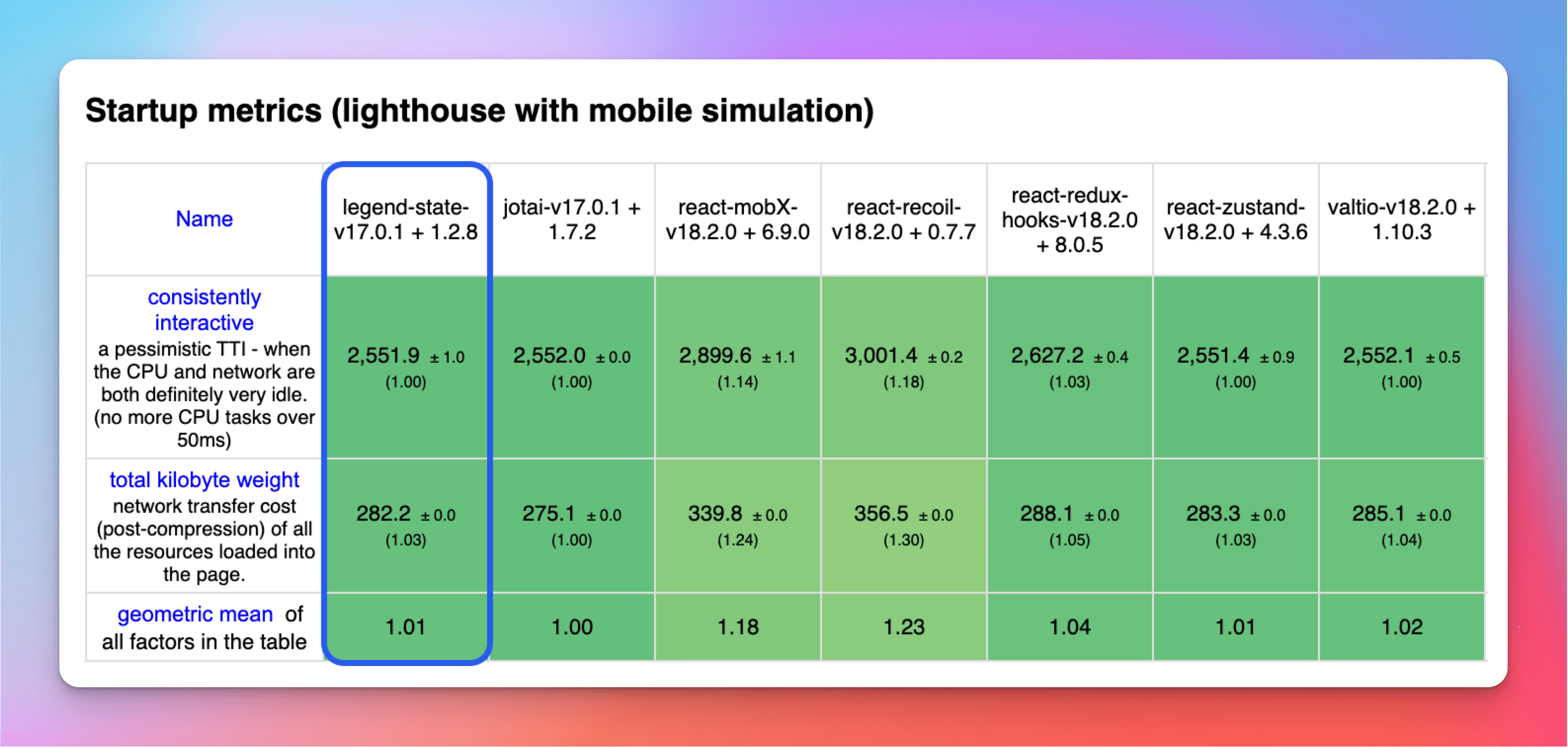 Startup metrics (lighthouse with mobile simulation)

| Name | legend-state-v17.0.1 + 1.2.8 | jotai-v17.0.1 + 1.7.2 | react-mobX-v18.2.0 + 6.9.0 | react-recoil-v18.2.0 + 0.7.7 | react-redux-hooks-v18.2.0 + 8.0.5 | react-zustand-v18.2.0 + 4.3.6 | valtio-v18.2.0 + 1.10.3 |
|---|---|---|---|---|---|---|---|
| consistently interactive a pessimistic TTI - when the CPU and network are both definitely very idle. (no more CPU tasks over 50ms) | 2,551.9 ± 1.0 (1.00) | 2,552.0 ± 0.0 (1.00) | 2,899.6 ± 1.1 (1.14) | 3,001.4 ± 0.2 (1.18) | 2,627.2 ± 0.4 (1.03) | 2,551.4 ± 0.9 (1.00) | 2,552.1 ± 0.5 (1.00) |
| total kilobyte weight network transfer cost (post-compression) of all the resources loaded into the page. | 282.2 ± 0.0 (1.03) | 275.1 ± 0.0 (1.00) | 339.8 ± 0.0 (1.24) | 356.5 ± 0.0 (1.30) | 288.1 ± 0.0 (1.05) | 283.3 ± 0.0 (1.03) | 285.1 ± 0.0 (1.04) |
| geometric mean of all factors in the table | 1.01 | 1.00 | 1.18 | 1.23 | 1.04 | 1.01 | 1.02 |